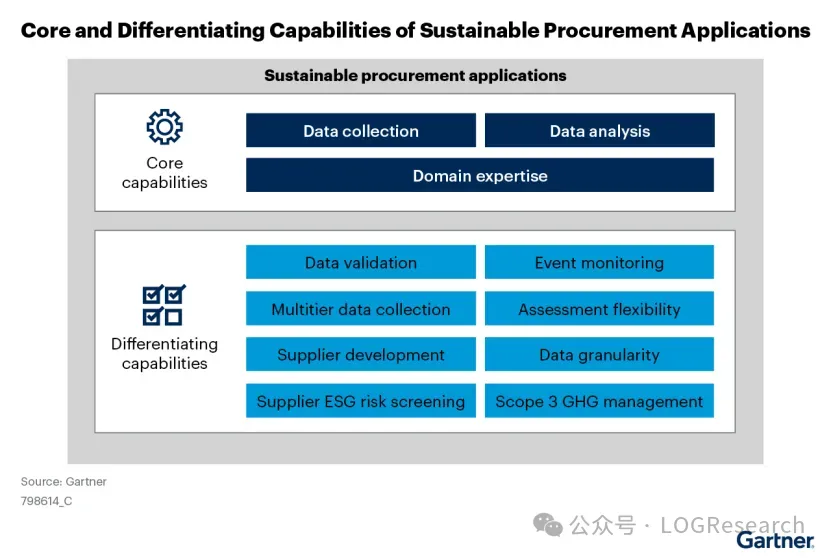 Core and Differentiating Capabilities of Sustainable Procurement Applications

Sustainable procurement applications

Core capabilities

Data collection

Data analysis

Domain expertise

Differentiating capabilities

Data validation

Event monitoring

Multitier data collection

Assessment flexibility

Supplier development

Data granularity

Supplier ESG risk screening

Scope 3 GHG management

Source: Gartner
798614_C

公众号 · LOGResearch

Gartner